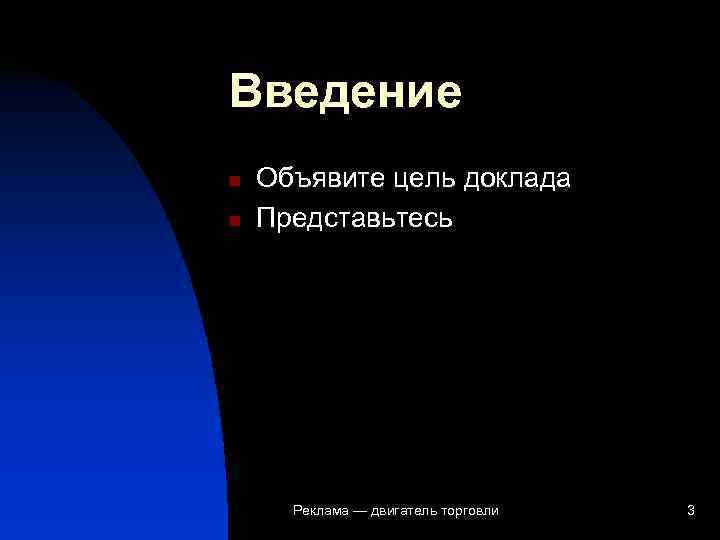 Введение

Объявите цель доклада
Представьтесь

Реклама — двигатель торговли

3